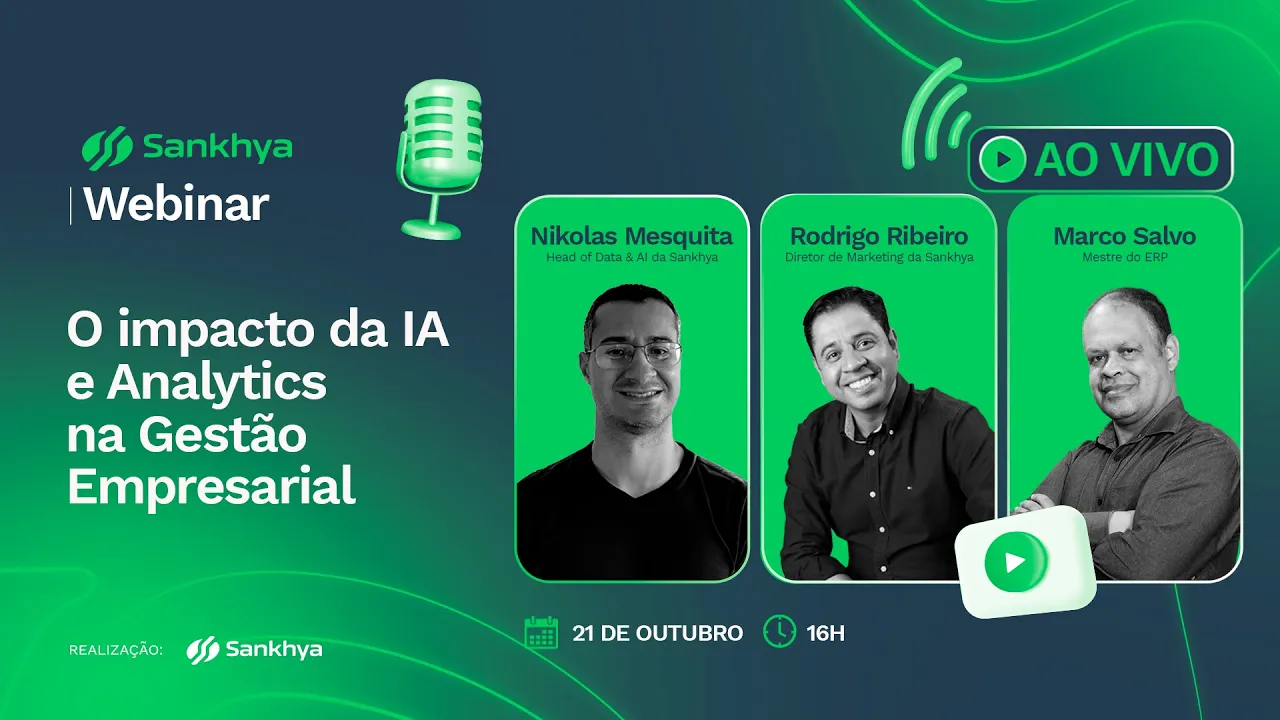 Sankhya

Webinar

O impacto da IA e Analytics na Gestão Empresarial

AO VIVO

Nikolas Mesquita
Head of Data & AI da Sankhya

Rodrigo Ribeiro
Diretor de Marketing da Sankhya

Marco Salvo
Mestre do ERP

21 DE OUTUBRO 16H

REALIZAÇÃO: Sankhya